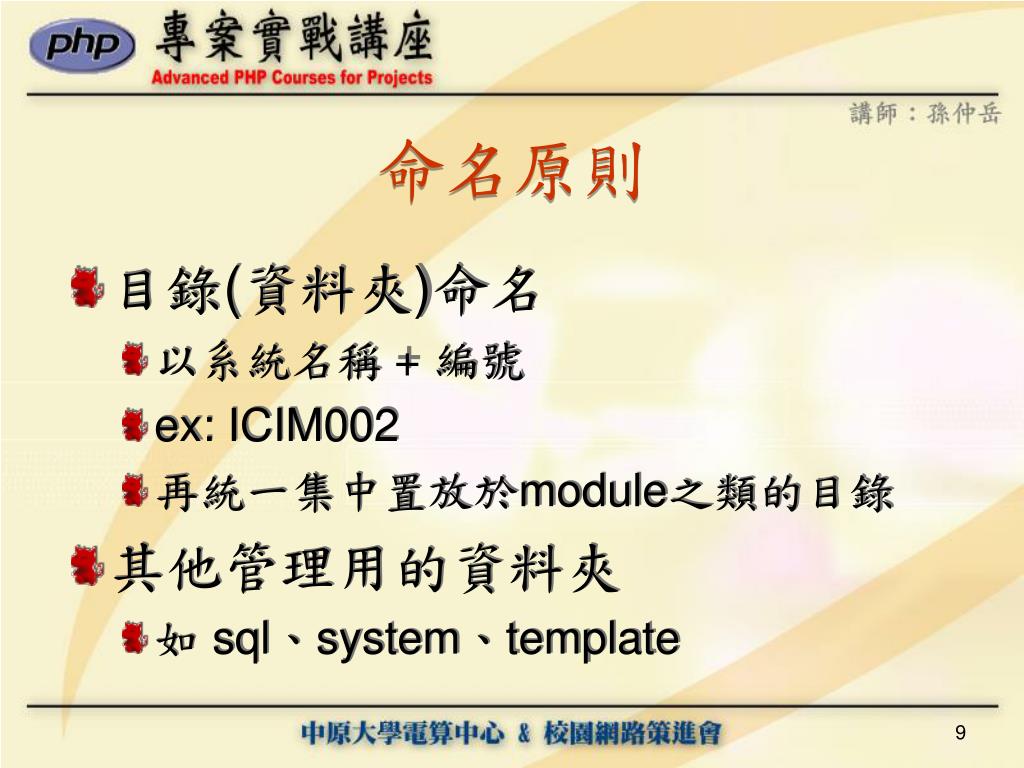 php 專案實戰講座
Advanced PHP Courses for Projects

講師：孫仲岳

命名原則

目錄(資料夾)命名
以系統名稱 + 編號
ex: ICIM002
再統一集中置放於module之類的目錄
其他管理用的資料夾
如 sql、system、template

中原大學電算中心 & 校園網路策進會

9